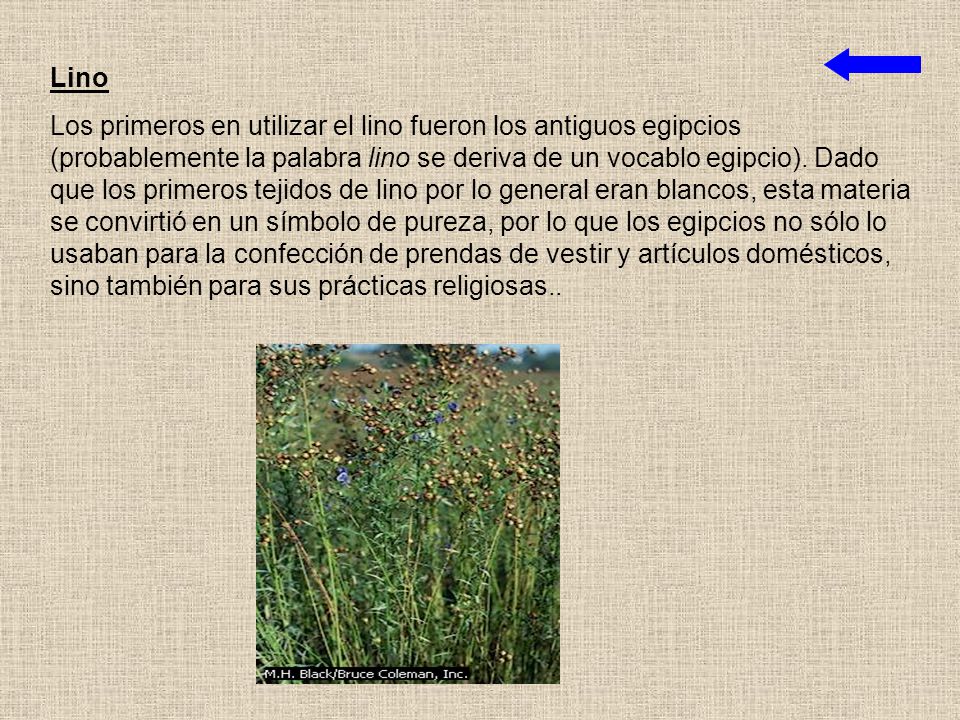 Lino

Los primeros en utilizar el lino fueron los antiguos egipcios (probablemente la palabra lino se deriva de un vocablo egipcio). Dado que los primeros tejidos de lino por lo general eran blancos, esta materia se convirtió en un símbolo de pureza, por lo que los egipcios no sólo lo usaban para la confección de prendas de vestir y artículos domésticos, sino también para sus prácticas religiosas..

M.H. Black/Bruce Coleman, Inc.